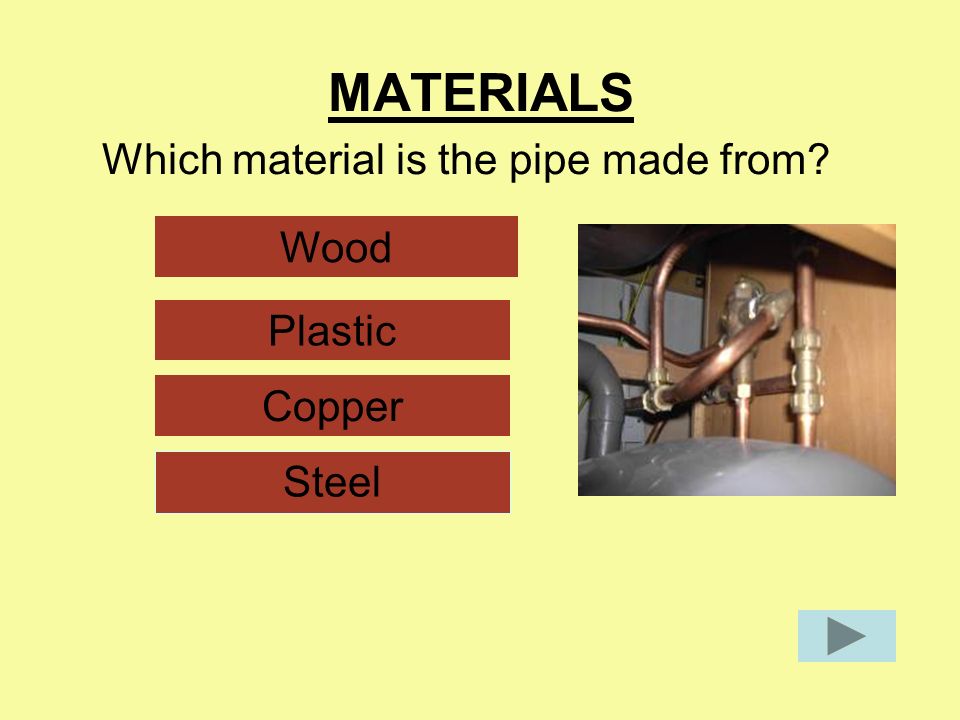 MATERIALS

Which material is the pipe made from?

Wood

Plastic

Copper

Steel